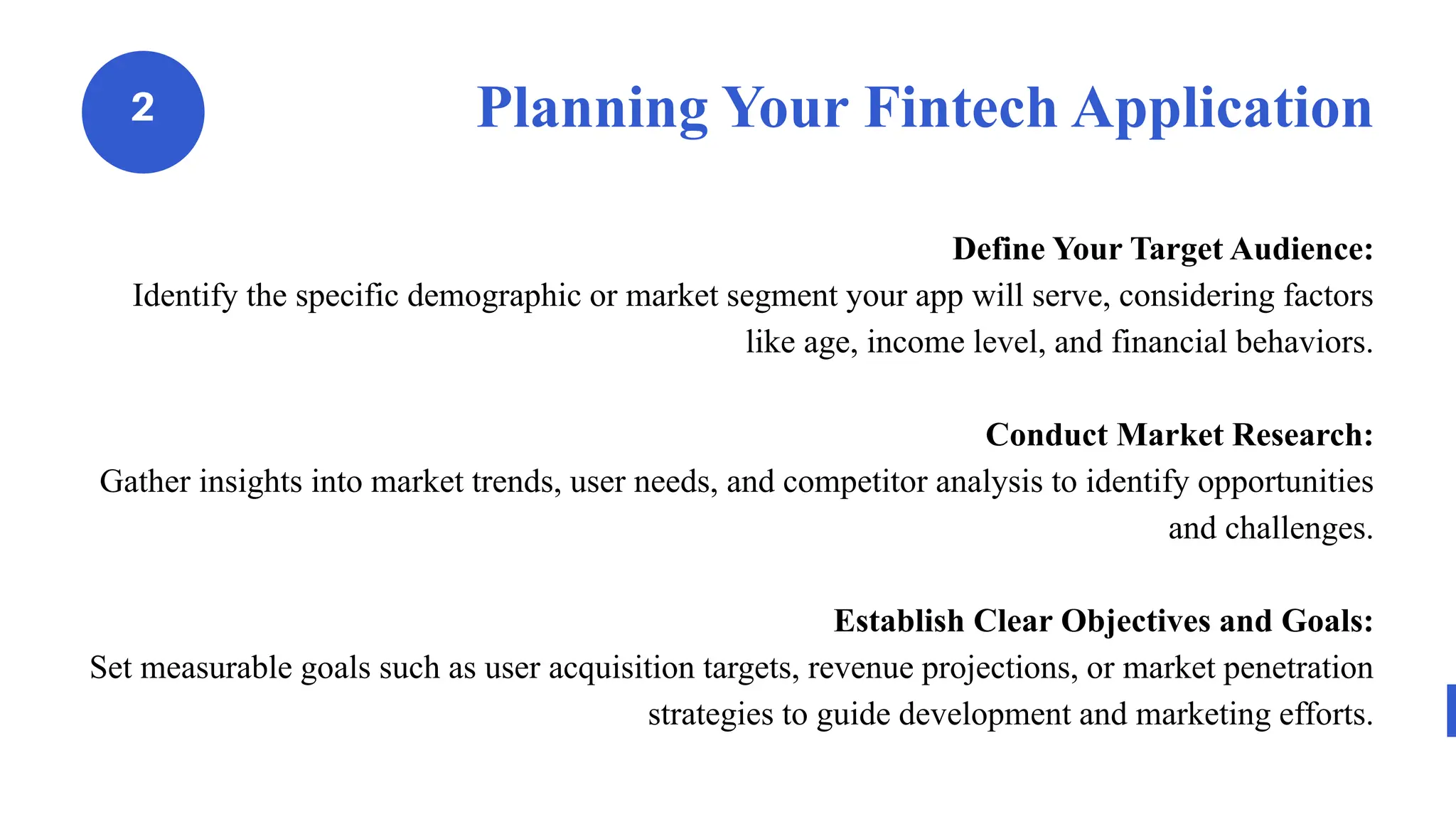 2

Planning Your Fintech Application

Define Your Target Audience:
Identify the specific demographic or market segment your app will serve, considering factors like age, income level, and financial behaviors.

Conduct Market Research:
Gather insights into market trends, user needs, and competitor analysis to identify opportunities and challenges.

Establish Clear Objectives and Goals:
Set measurable goals such as user acquisition targets, revenue projections, or market penetration strategies to guide development and marketing efforts.